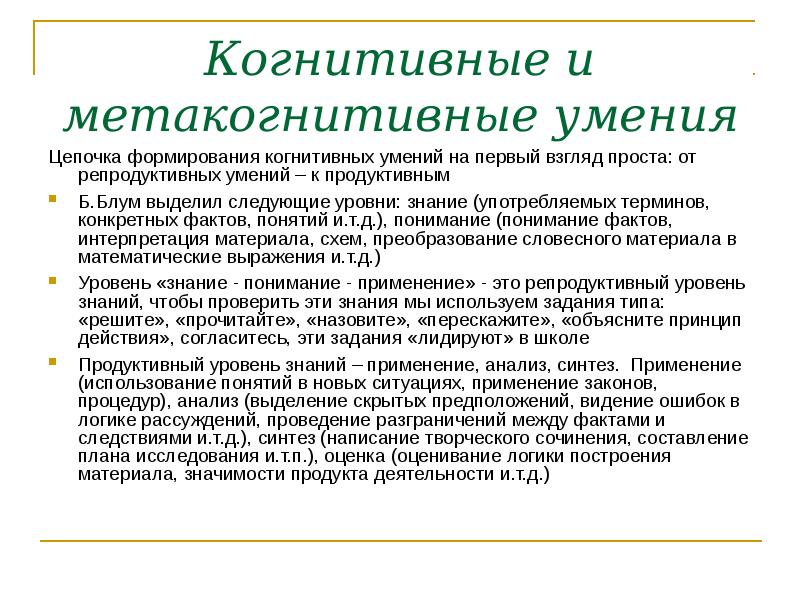 Когнитивные и метакогнитивные умения

Цепочка формирования когнитивных умений на первый взгляд проста: от репродуктивных умений – к продуктивным

Б.Блум выделил следующие уровни: знание (употребляемых терминов, конкретных фактов, понятий и.т.д.), понимание (понимание фактов, интерпретация материала, схем, преобразование словесного материала в математические выражения и.т.д.)

Уровень «знание - понимание - применение» - это репродуктивный уровень знаний, чтобы проверить эти знания мы используем задания типа: «решите», «прочитайте», «назовите», «перескажите», «объясните принцип действия», согласитесь, эти задания «лидируют» в школе

Продуктивный уровень знаний – применение, анализ, синтез. Применение (использование понятий в новых ситуациях, применение законов, процедур), анализ (выделение скрытых предположений, видение ошибок в логике рассуждений, проведение разграничений между фактами и следствиями и.т.д.), синтез (написание творческого сочинения, составление плана исследования и.т.п.), оценка (оценивание логики построения материала, значимости продукта деятельности и.т.д.)